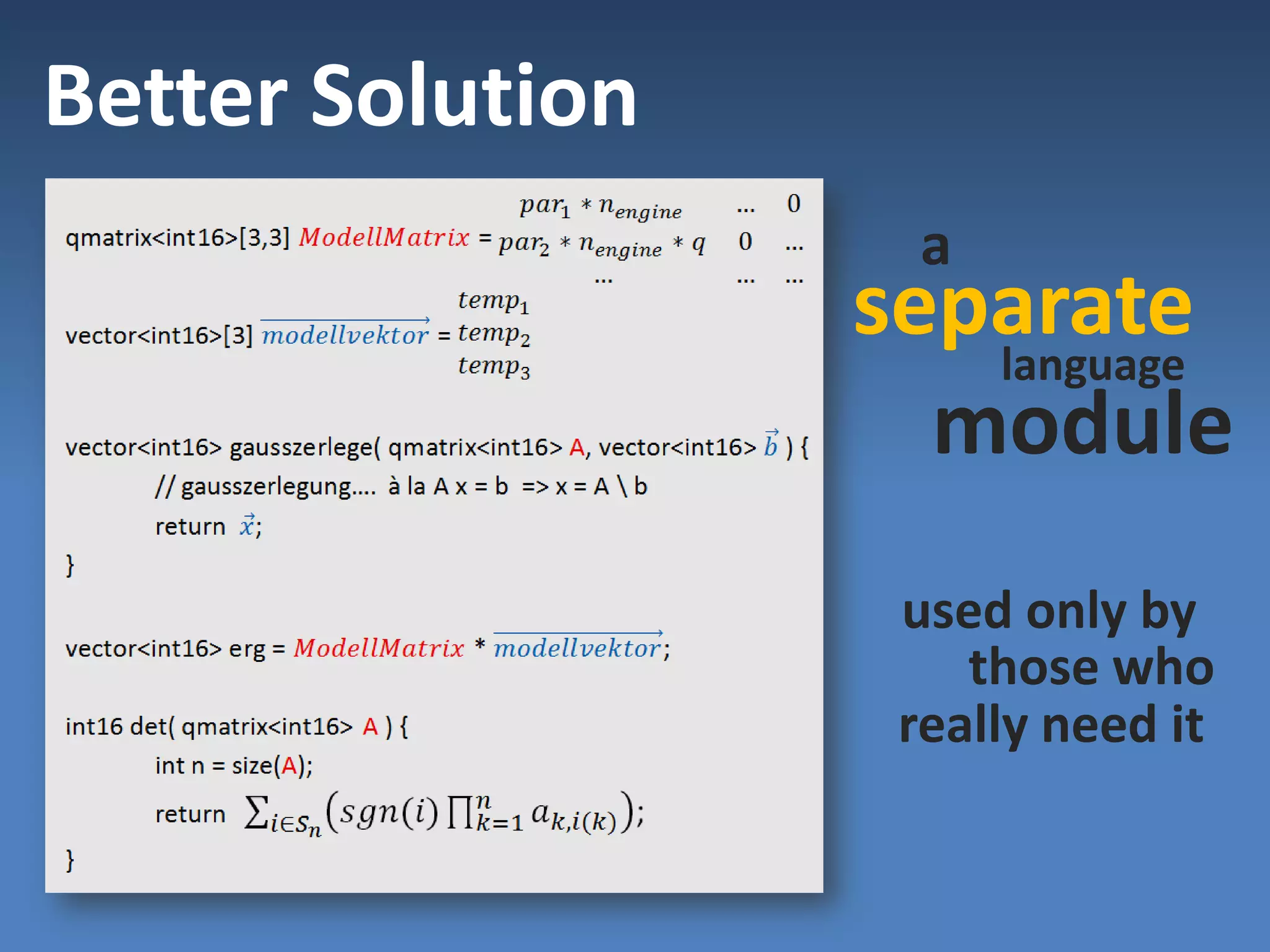 Better Solution

qmatrix<int16>[3,3] $ModellMatrix = \begin{matrix} par_1 * n_{engine} & \dots & 0 \\ par_2 * n_{engine} * q & 0 & \dots \\ \dots & \dots & \dots \end{matrix}$

vector<int16>[3] $\overrightarrow{modellvektor} = \begin{matrix} temp_1 \\ temp_2 \\ temp_3 \end{matrix}$

vector<int16> gausszerlege( qmatrix<int16> A, vector<int16> $\vec{b}$ ) {
// gausszerlegung…. à la A x = b => x = A \ b
return $\vec{x}$;
}

vector<int16> erg = $ModellMatrix * \overrightarrow{modellvektor}$;

int16 det( qmatrix<int16> A ) {
int n = size(A);
return $\sum_{i \in S_n} \left( sgn(i) \prod_{k=1}^{n} a_{k,i(k)} \right)$;
}

a
separate
language
module

used only by
those who
really need it